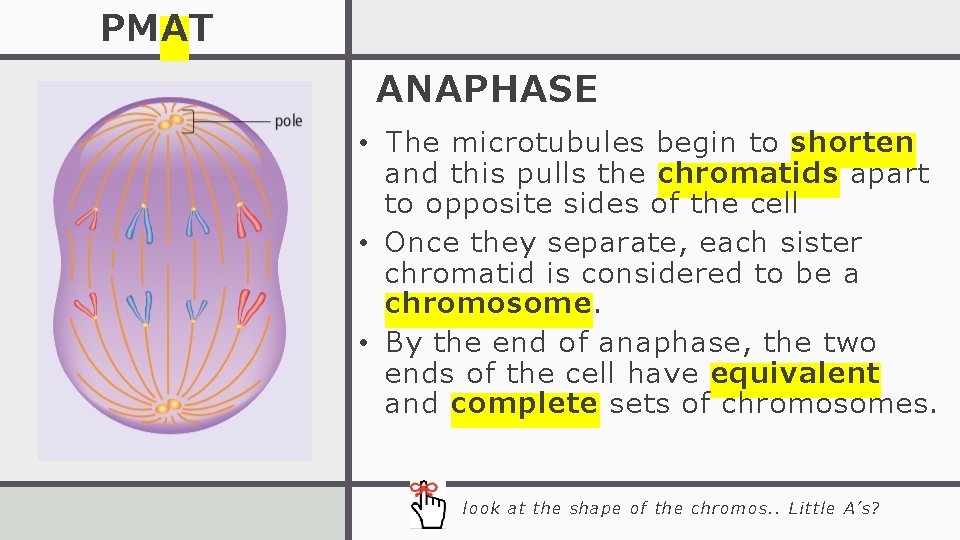 PMAT

pole

ANAPHASE

• The microtubules begin to shorten and this pulls the chromatids apart to opposite sides of the cell
• Once they separate, each sister chromatid is considered to be a chromosome.
• By the end of anaphase, the two ends of the cell have equivalent and complete sets of chromosomes.

look at the shape of the chromos.. Little A's?